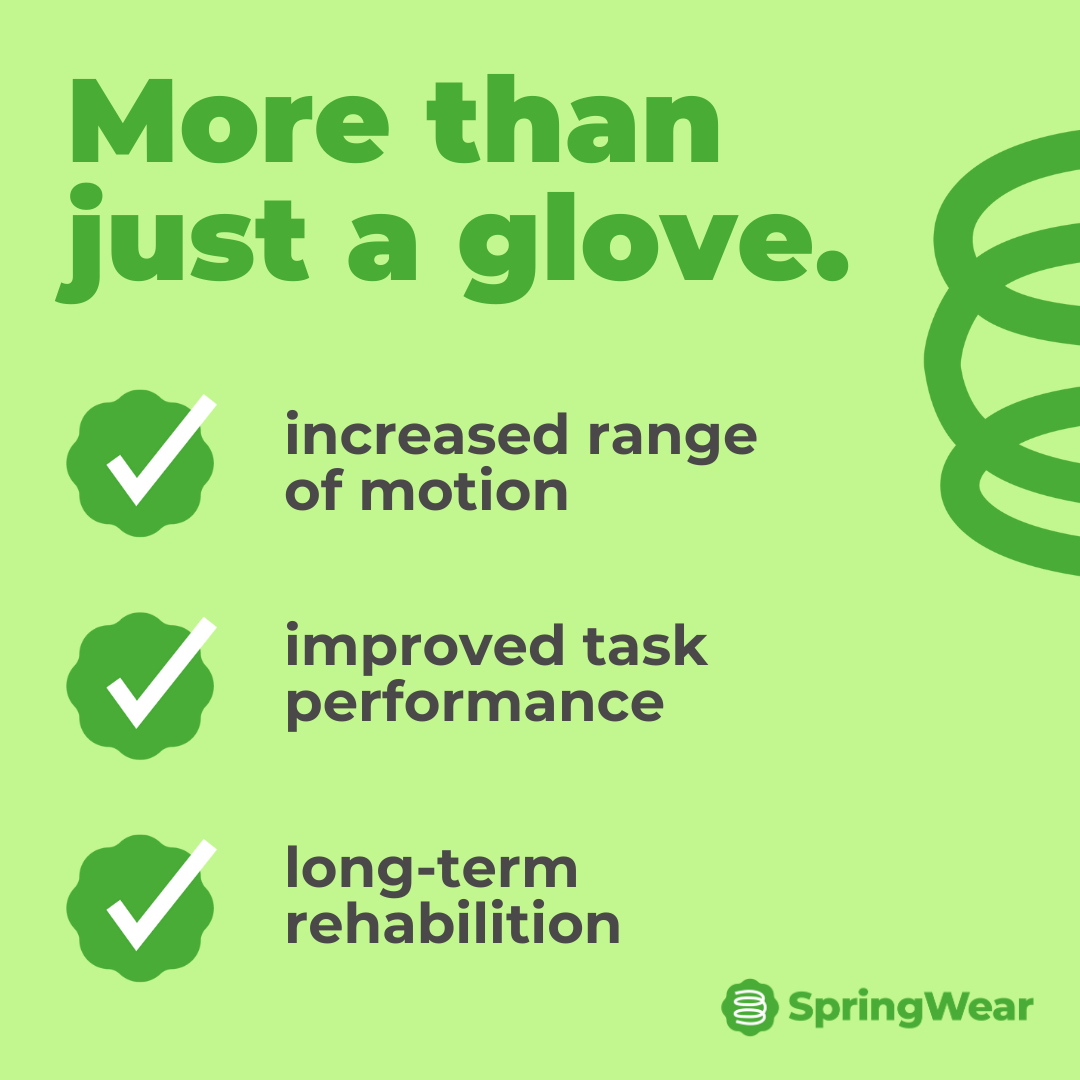 More than just a glove.

increased range of motion

improved task performance

long-term rehabilition

SpringWear